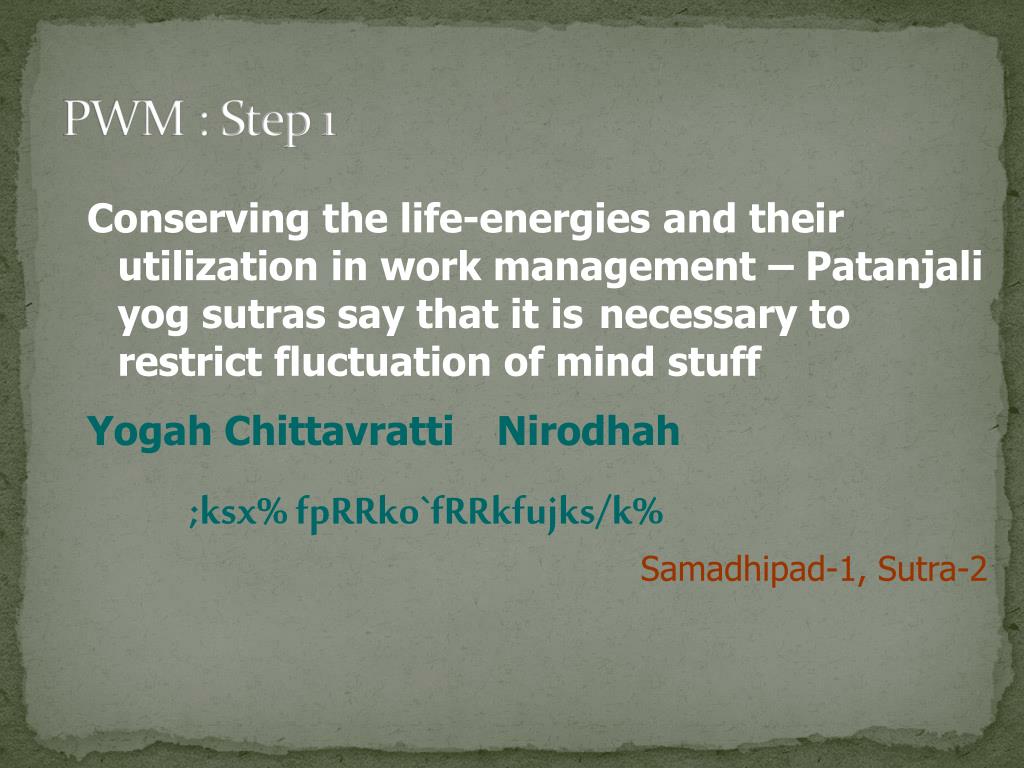 PWM : Step 1

Conserving the life-energies and their utilization in work management – Patanjali yog sutras say that it is necessary to restrict fluctuation of mind stuff

Yogah Chittavratti Nirodhah

;ksx% fpRRko`fRRkfujks/k%

Samadhipad-1, Sutra-2